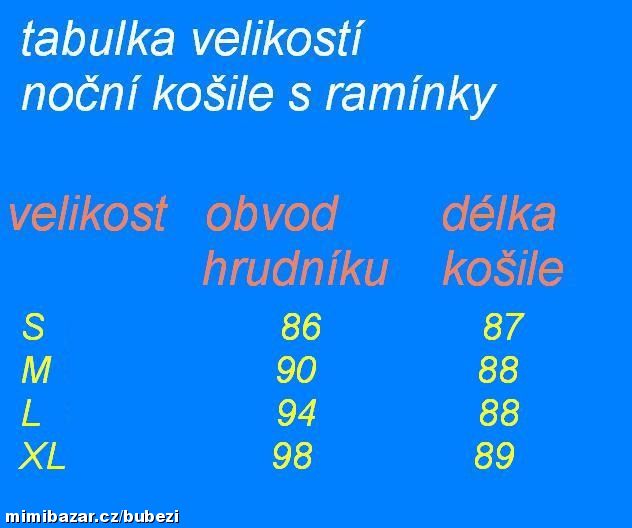 tabulka velikostí
noční košile s ramínky

| velikost | obvod hrudníku | délka košile |
|---|---|---|
| S | 86 | 87 |
| M | 90 | 88 |
| L | 94 | 88 |
| XL | 98 | 89 |

mimibazar.cz/bubezi